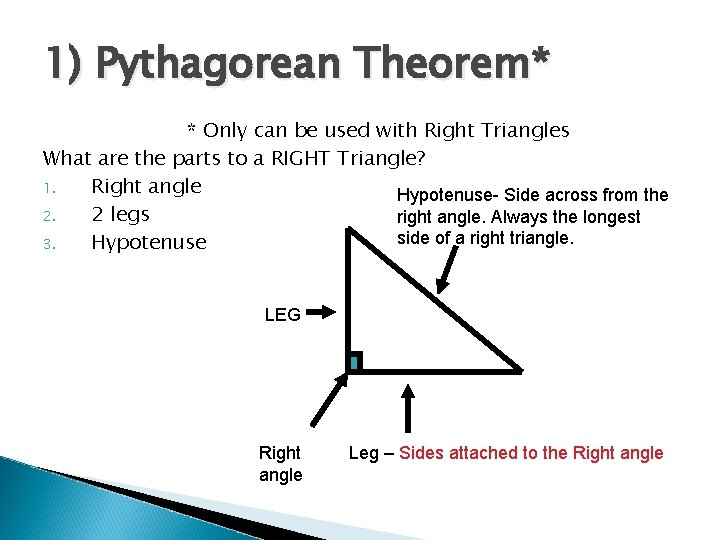 1) Pythagorean Theorem*

* Only can be used with Right Triangles

What are the parts to a RIGHT Triangle?

1. Right angle
2. 2 legs
3. Hypotenuse

Hypotenuse- Side across from the right angle. Always the longest side of a right triangle.

LEG

Right angle

Leg – Sides attached to the Right angle